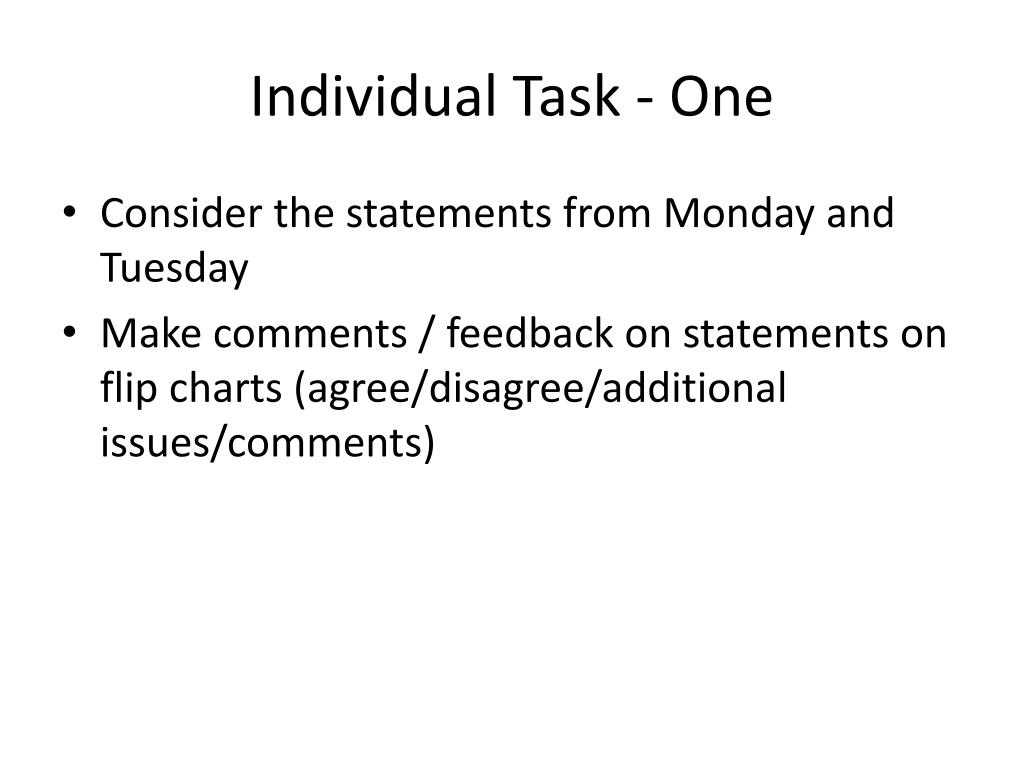 Individual Task - One

• Consider the statements from Monday and Tuesday

• Make comments / feedback on statements on flip charts (agree/disagree/additional issues/comments)